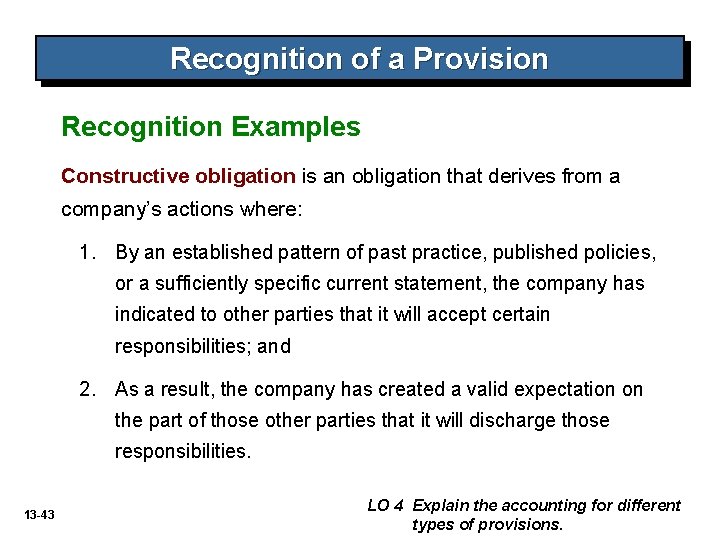 Recognition of a Provision

Recognition Examples

Constructive obligation is an obligation that derives from a company's actions where:

1. By an established pattern of past practice, published policies, or a sufficiently specific current statement, the company has indicated to other parties that it will accept certain responsibilities; and

2. As a result, the company has created a valid expectation on the part of those other parties that it will discharge those responsibilities.

13-43

LO 4 Explain the accounting for different types of provisions.